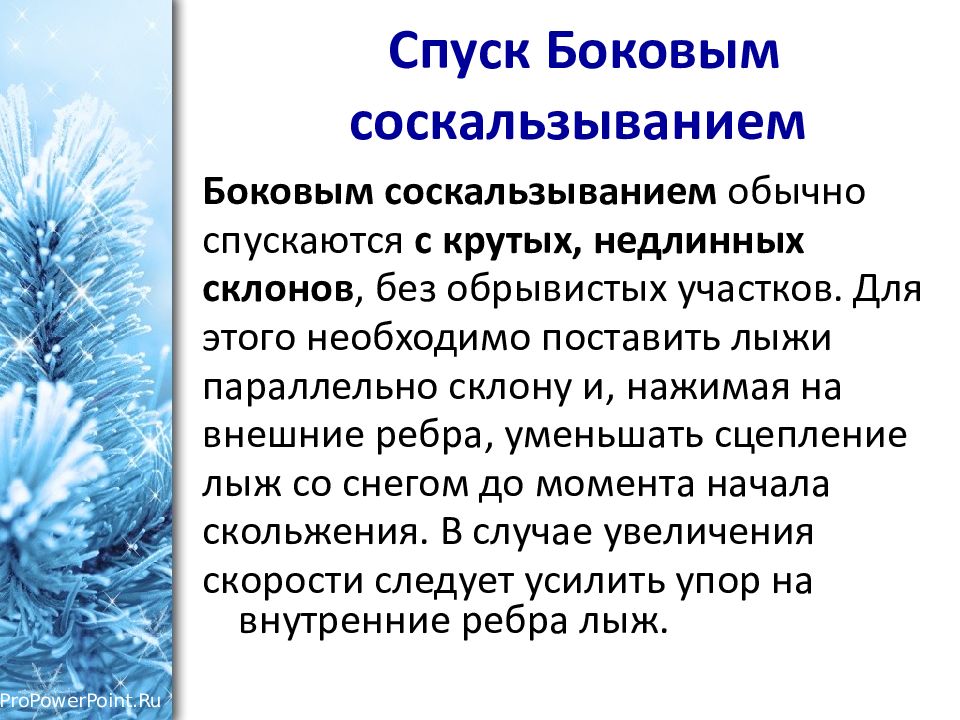 Спуск Боковым соскальзыванием

Боковым соскальзыванием обычно спускаются с крутых, недлинных склонов, без обрывистых участков. Для этого необходимо поставить лыжи параллельно склону и, нажимая на внешние ребра, уменьшать сцепление лыж со снегом до момента начала скольжения. В случае увеличения скорости следует усилить упор на внутренние ребра лыж.

ProPowerPoint.Ru